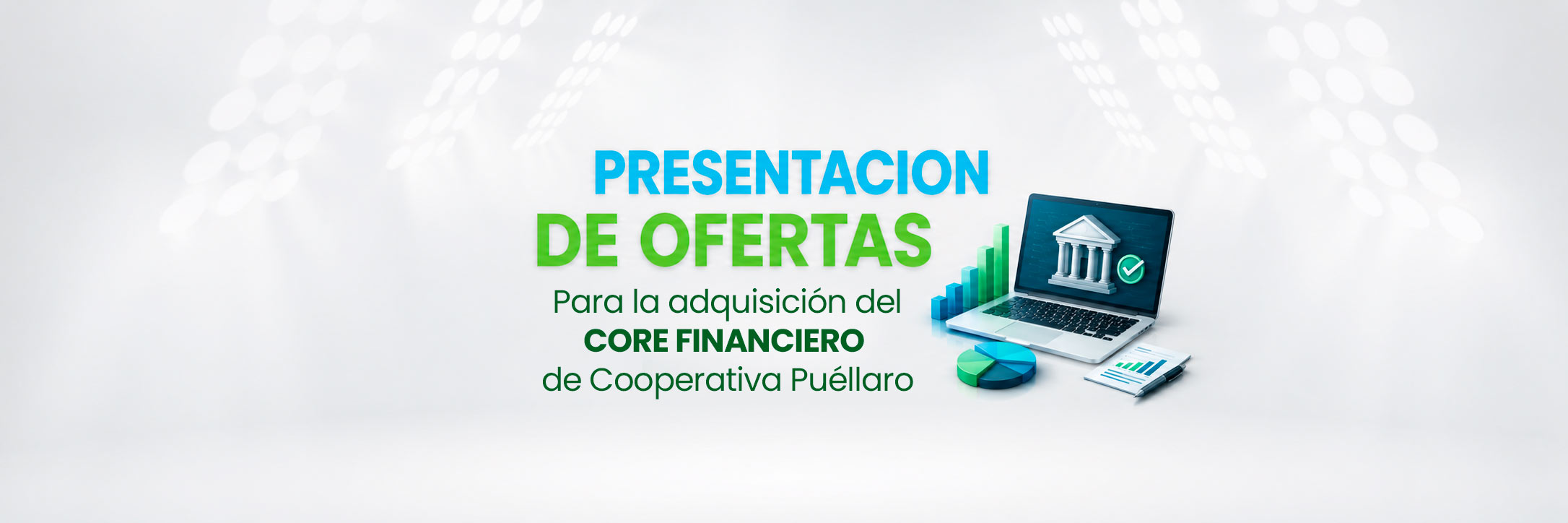 PRESENTACION
DE OFERTAS

Para la adquisición del
CORE FINANCIERO
de Cooperativa Puéllaro